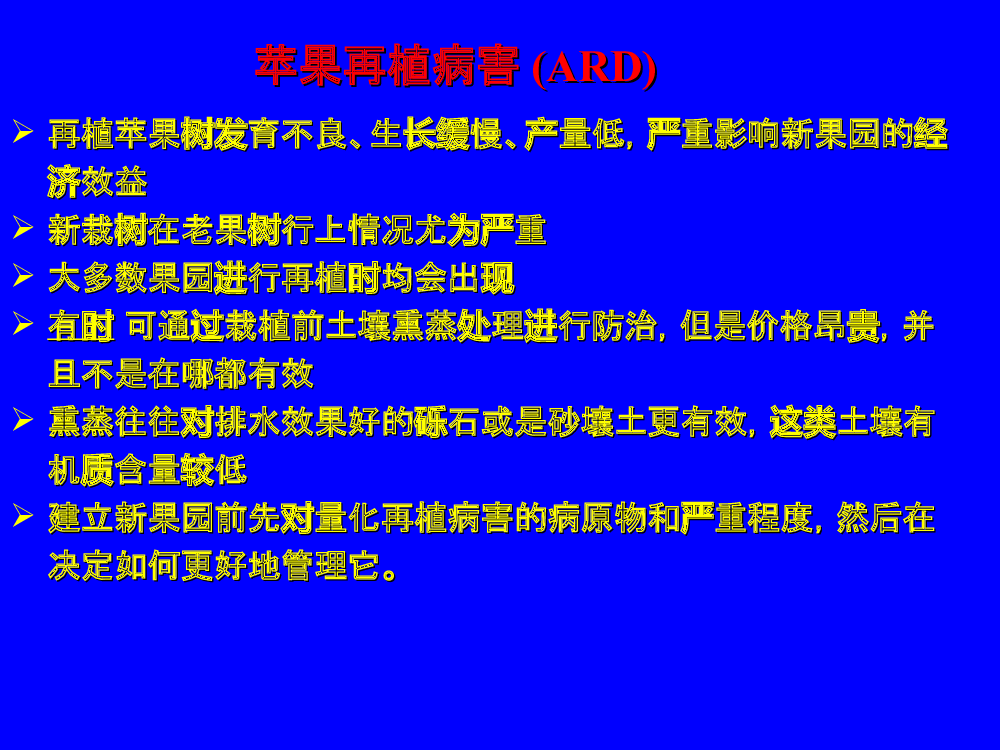 苹果再植病害 (ARD)

➢ 再植苹果树发育不良、生长缓慢、产量低，严重影响新果园的经济效益

➢ 新栽树在老果树行上情况尤为严重

➢ 大多数果园进行再植时均会出现

➢ 有时 可通过栽植前土壤熏蒸处理进行防治，但是价格昂贵，并且不是在哪都有效

➢ 熏蒸往往对排水效果好的砾石或是砂壤土更有效，这类土壤有机质含量较低

➢ 建立新果园前先对量化再植病害的病原物和严重程度，然后在决定如何更好地管理它。